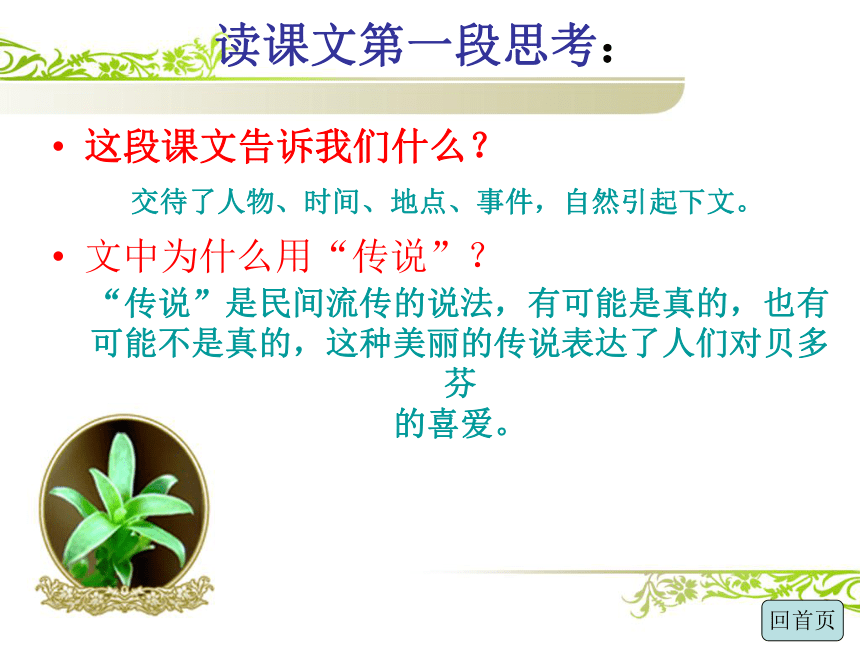 读课文第一段思考：

• 这段课文告诉我们什么？

交待了人物、时间、地点、事件，自然引起下文。

• 文中为什么用“传说”？

“传说”是民间流传的说法，有可能是真的，也有可能不是真的，这种美丽的传说表达了人们对贝多芬的喜爱。

回首页